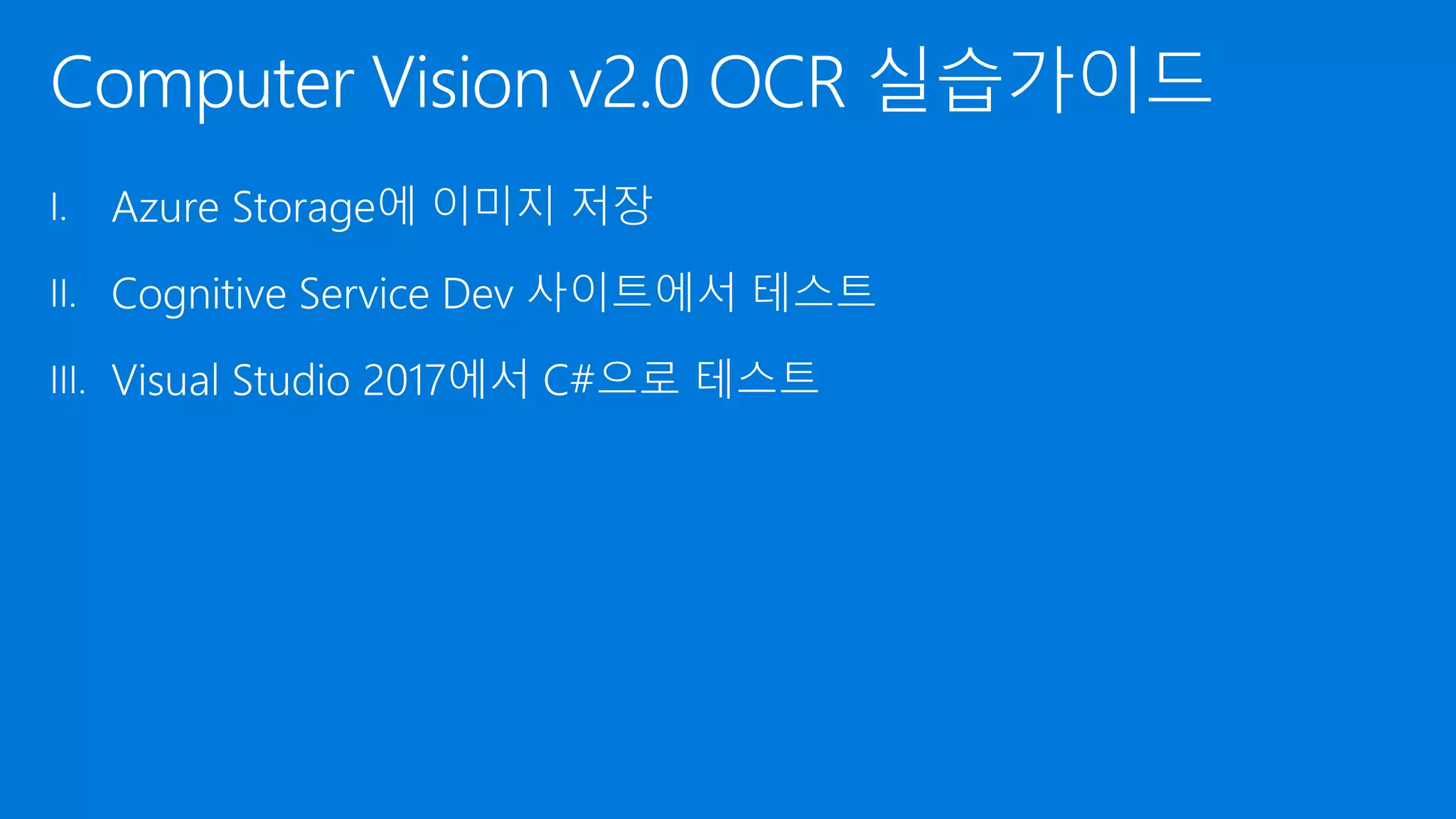 Computer Vision v2.0 OCR 실습가이드

I. Azure Storage에 이미지 저장

II. Cognitive Service Dev 사이트에서 테스트

III. Visual Studio 2017에서 C#으로 테스트